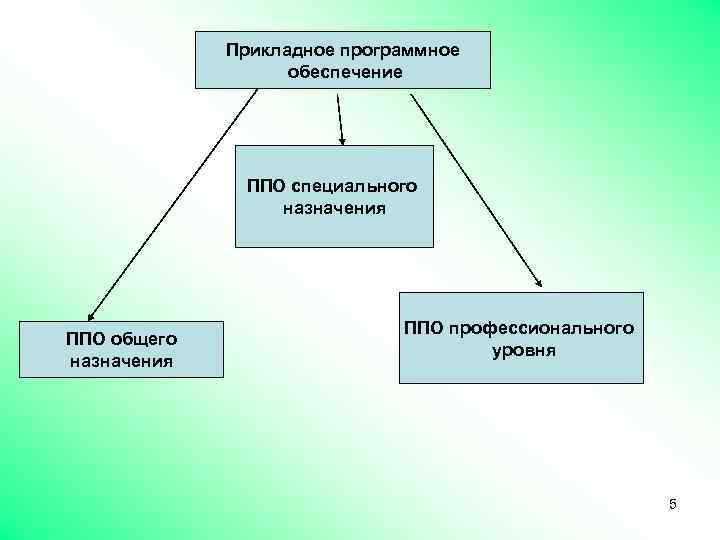 Прикладное программное обеспечение

ППО специального назначения

ППО общего назначения

ППО профессионального уровня

5